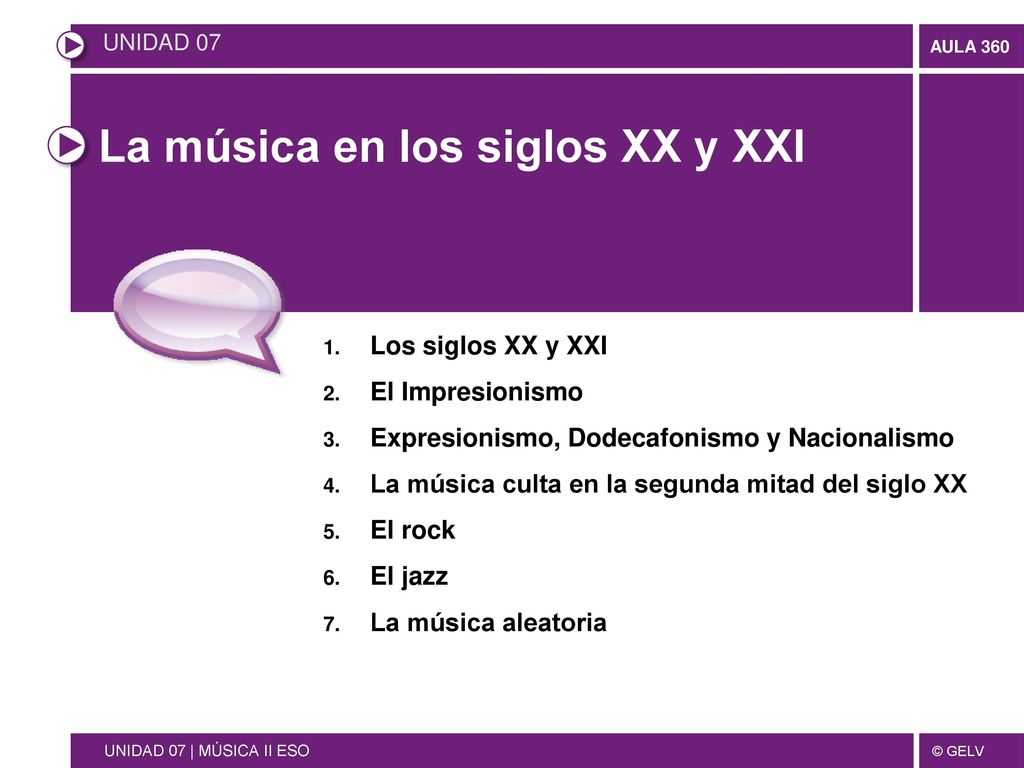 UNIDAD 07

AULA 360

La música en los siglos XX y XXI

1. Los siglos XX y XXI
2. El Impresionismo
3. Expresionismo, Dodecafonismo y Nacionalismo
4. La música culta en la segunda mitad del siglo XX
5. El rock
6. El jazz
7. La música aleatoria

UNIDAD 07 | MÚSICA II ESO

© GELV